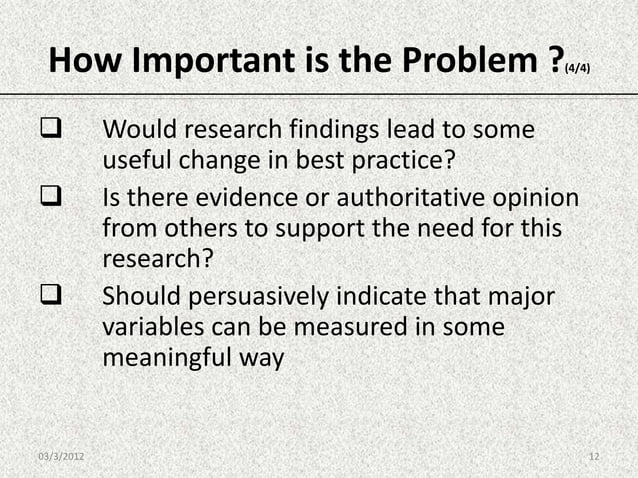 How Important is the Problem ?(4/4)

❑ Would research findings lead to some useful change in best practice?

❑ Is there evidence or authoritative opinion from others to support the need for this research?

❑ Should persuasively indicate that major variables can be measured in some meaningful way

03/3/2012

12